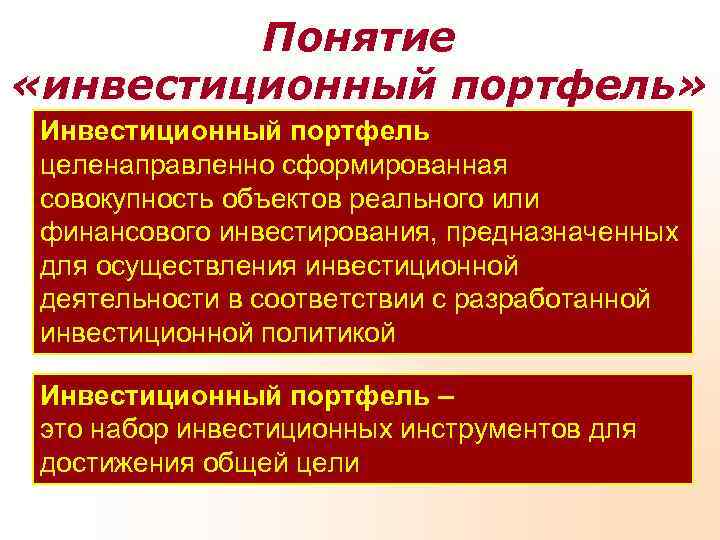 Понятие «инвестиционный портфель»

Инвестиционный портфель целенаправленно сформированная совокупность объектов реального или финансового инвестирования, предназначенных для осуществления инвестиционной деятельности в соответствии с разработанной инвестиционной политикой

Инвестиционный портфель – это набор инвестиционных инструментов для достижения общей цели